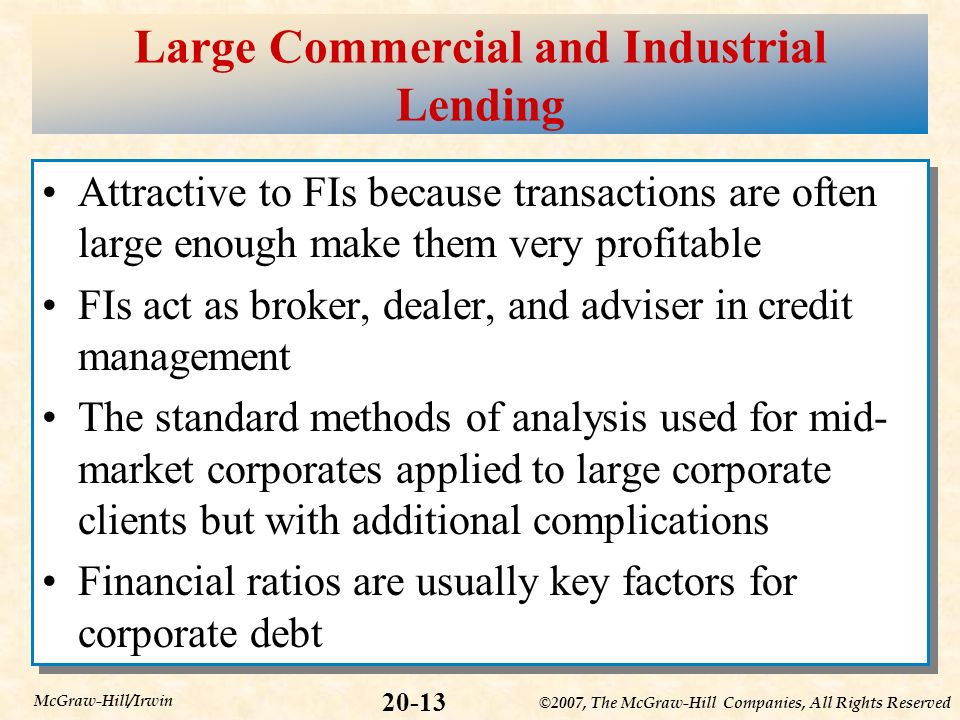 Large Commercial and Industrial Lending

• Attractive to FIs because transactions are often large enough make them very profitable
• FIs act as broker, dealer, and adviser in credit management
• The standard methods of analysis used for mid-market corporates applied to large corporate clients but with additional complications
• Financial ratios are usually key factors for corporate debt

McGraw-Hill/Irwin
20-13
©2007, The McGraw-Hill Companies, All Rights Reserved